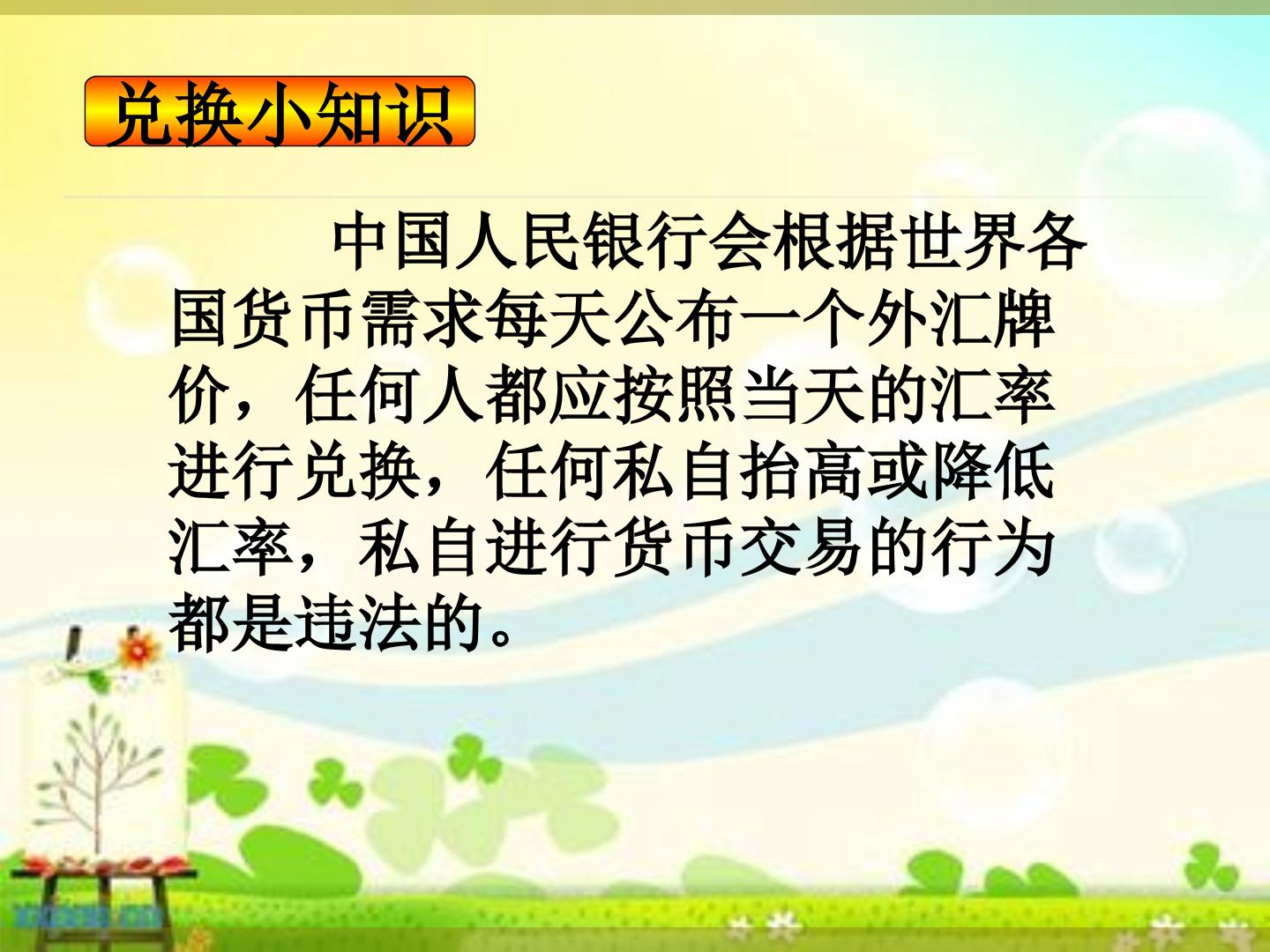 兑换小知识

中国人民银行会根据世界各国货币需求每天公布一个外汇牌价，任何人都应按照当天的汇率进行兑换，任何私自抬高或降低汇率，私自进行货币交易的行为都是违法的。